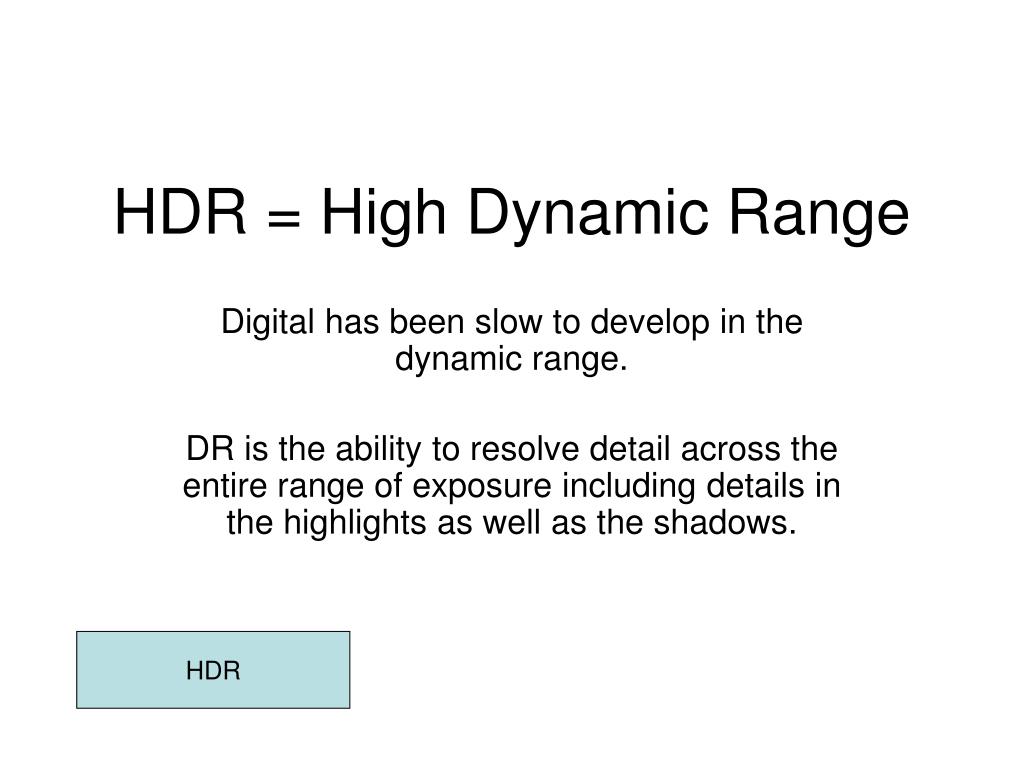 HDR = High Dynamic Range

Digital has been slow to develop in the dynamic range.

DR is the ability to resolve detail across the entire range of exposure including details in the highlights as well as the shadows.

HDR